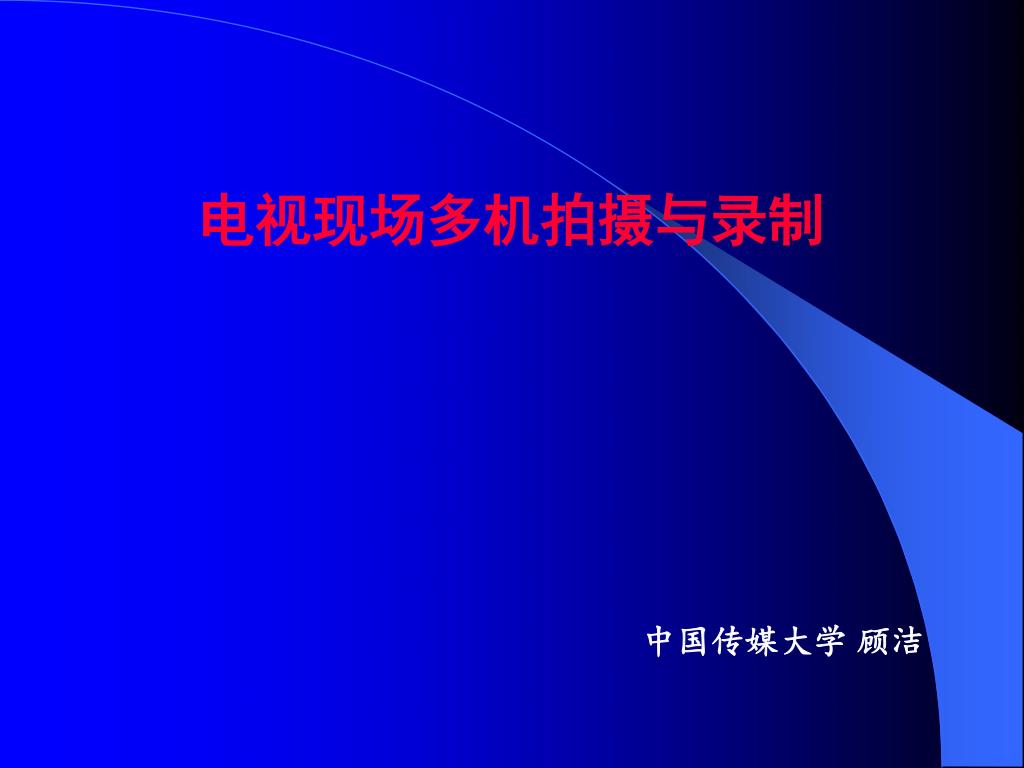 电视现场多机拍摄与录制

中国传媒大学 顾洁